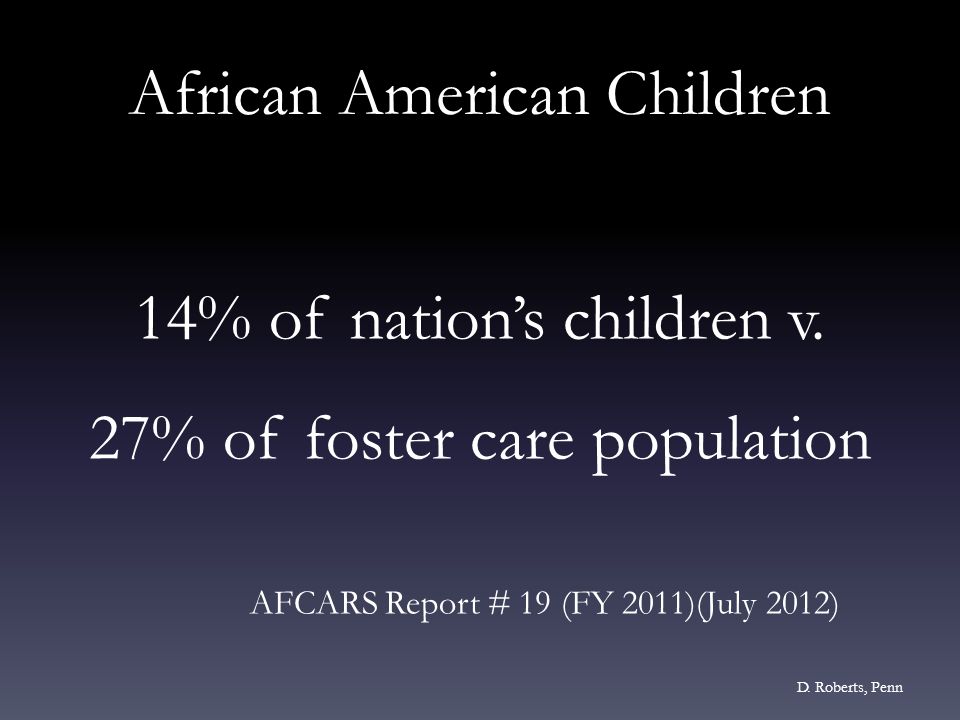 African American Children

14% of nation's children v.

27% of foster care population

AFCARS Report # 19 (FY 2011)(July 2012)

D. Roberts, Penn